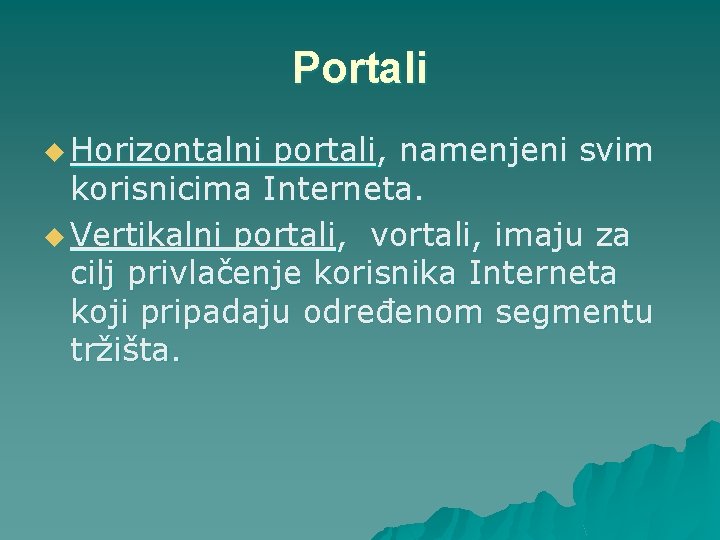 Portali

Horizontalni portali, namenjeni svim korisnicima Interneta.

Vertikalni portali, vortali, imaju za cilj privlačenje korisnika Interneta koji pripadaju određenom segmentu tržišta.